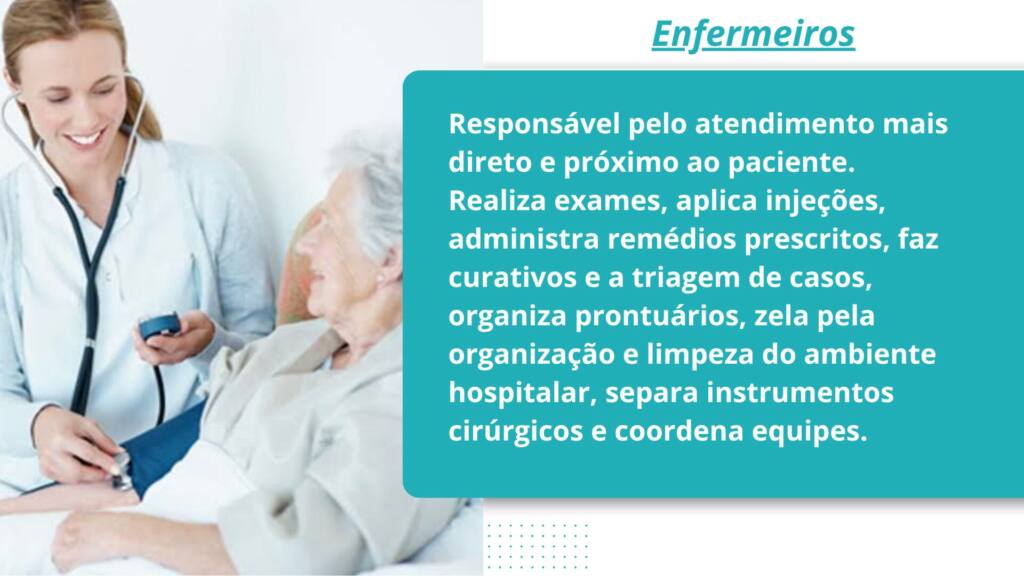 Enfermeiros

Responsável pelo atendimento mais direto e próximo ao paciente. Realiza exames, aplica injeções, administra remédios prescritos, faz curativos e a triagem de casos, organiza prontuários, zela pela organização e limpeza do ambiente hospitalar, separa instrumentos cirúrgicos e coordena equipes.